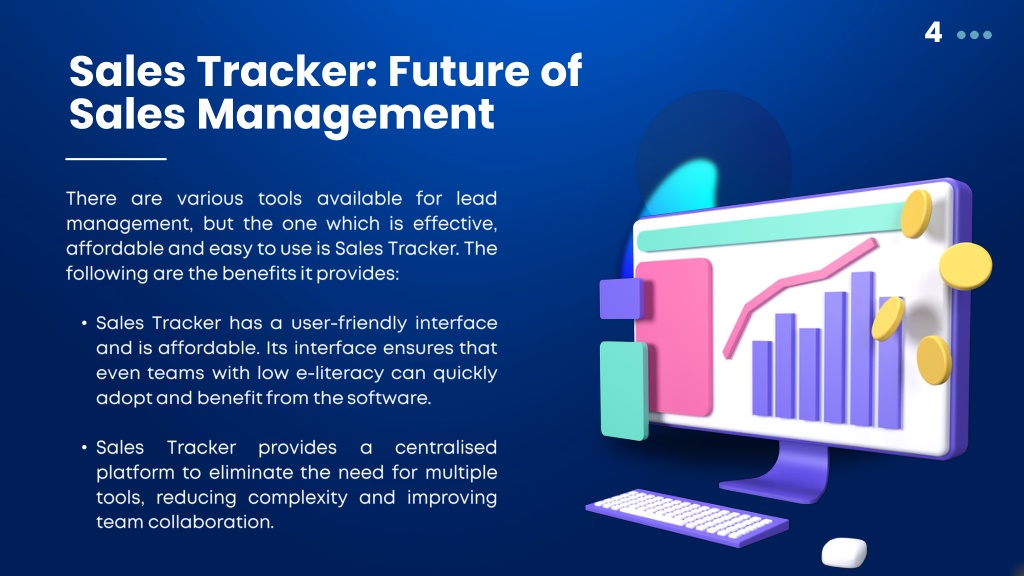 4

Sales Tracker: Future of Sales Management

There are various tools available for lead management, but the one which is effective, affordable and easy to use is Sales Tracker. The following are the benefits it provides:

• Sales Tracker has a user-friendly interface and is affordable. Its interface ensures that even teams with low e-literacy can quickly adopt and benefit from the software.

• Sales Tracker provides a centralised platform to eliminate the need for multiple tools, reducing complexity and improving team collaboration.